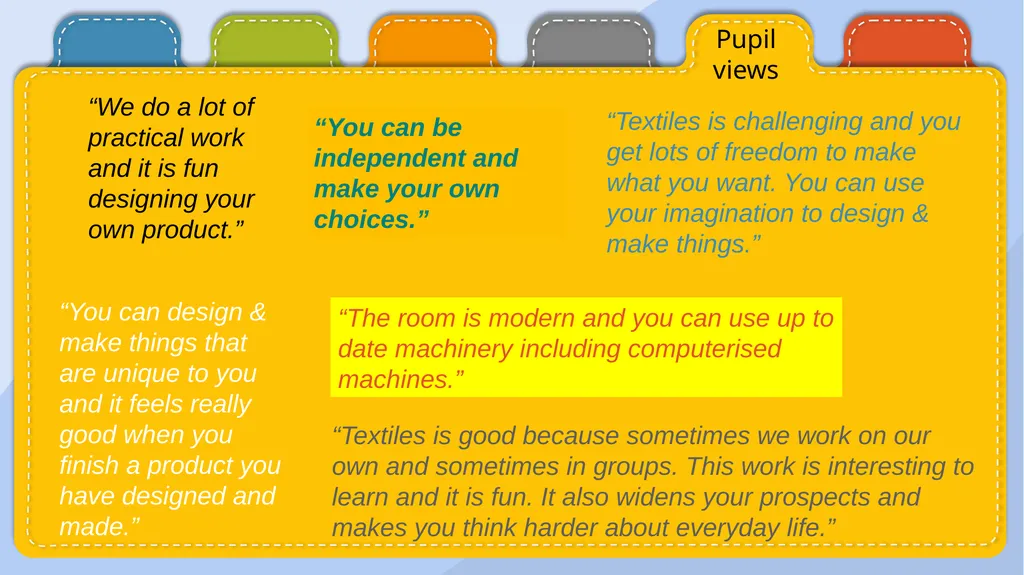 Pupil views

“We do a lot of practical work and it is fun designing your own product.”

“You can be independent and make your own choices.”

“Textiles is challenging and you get lots of freedom to make what you want. You can use your imagination to design & make things.”

“You can design & make things that are unique to you and it feels really good when you finish a product you have designed and made.”

“The room is modern and you can use up to date machinery including computerised machines.”

“Textiles is good because sometimes we work on our own and sometimes in groups. This work is interesting to learn and it is fun. It also widens your prospects and makes you think harder about everyday life.”